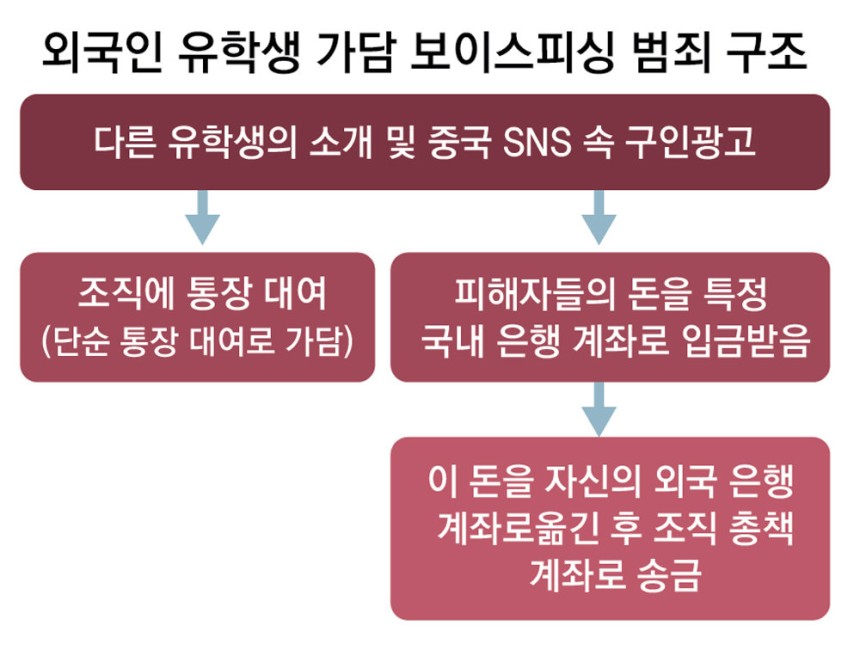 외국인 유학생 가담 보이스피싱 범죄 구조

다른 유학생의 소개 및 중국 SNS 속 구인광고

조직에 통장 대여
(단순 통장 대여로 가담)

피해자들의 돈을 특정 국내 은행 계좌로 입금받음

이 돈을 자신의 외국 은행 계좌로옮긴 후 조직 총책 계좌로 송금